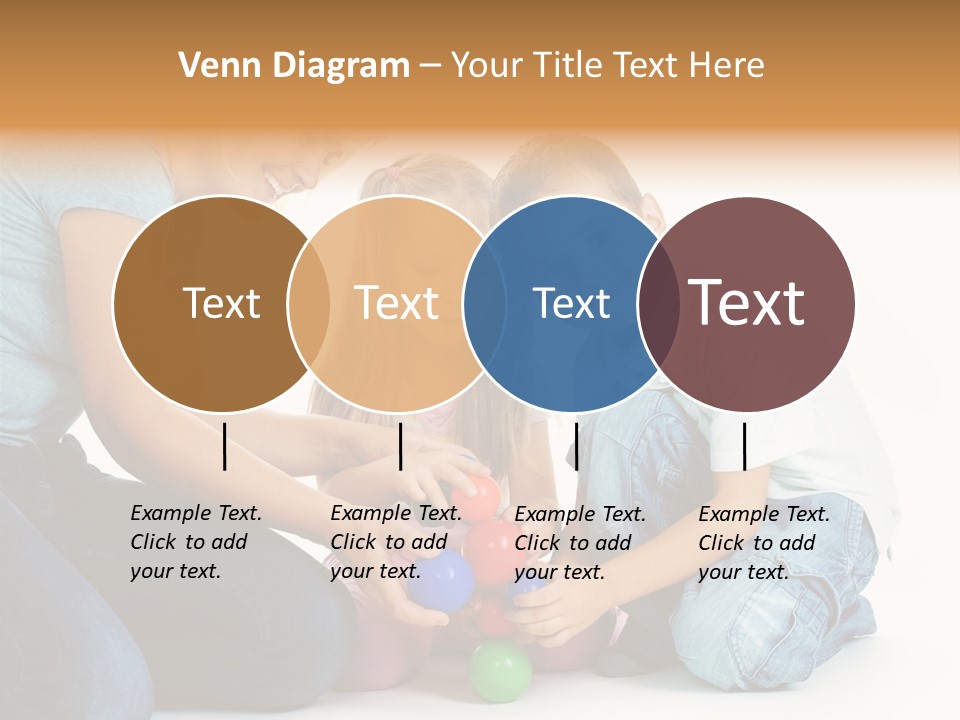 Venn Diagram – Your Title Text Here

Text

Text

Text

Text

Example Text. Click to add your text.

Example Text. Click to add your text.

Example Text. Click to add your text.

Example Text. Click to add your text.